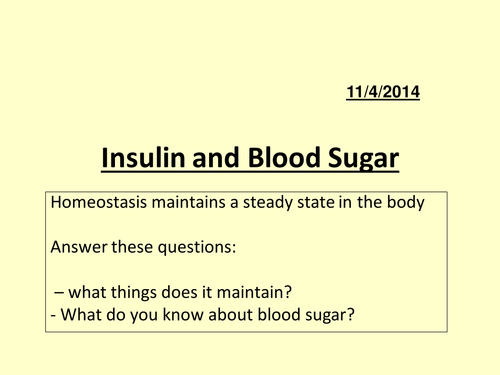 11/4/2014

Insulin and Blood Sugar

Homeostasis maintains a steady state in the body

Answer these questions:

– what things does it maintain?
- What do you know about blood sugar?